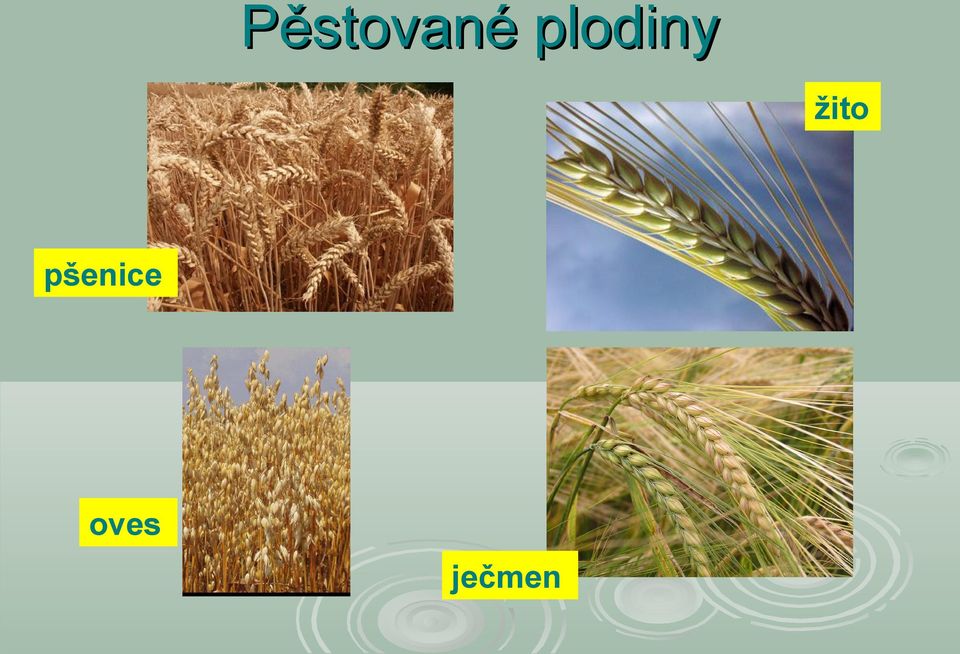 Pěstované plodiny

žito

pšenice

oves

ječmen